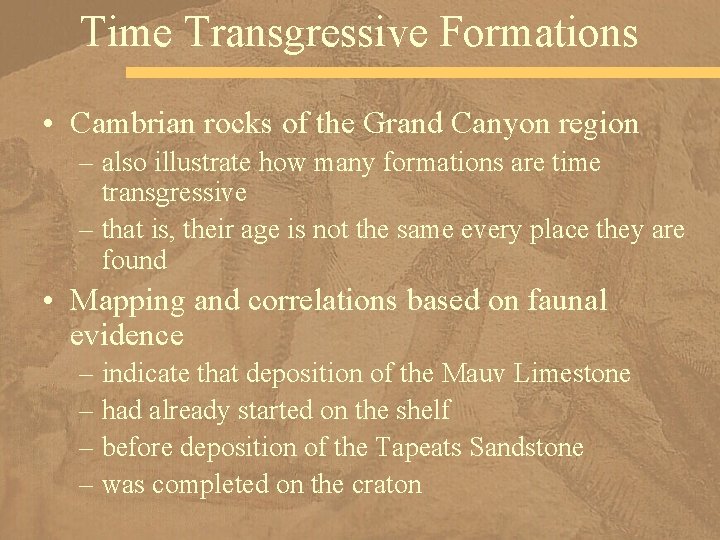 Time Transgressive Formations

• Cambrian rocks of the Grand Canyon region
– also illustrate how many formations are time transgressive
– that is, their age is not the same every place they are found

• Mapping and correlations based on faunal evidence
– indicate that deposition of the Mauv Limestone
– had already started on the shelf
– before deposition of the Tapeats Sandstone
– was completed on the craton